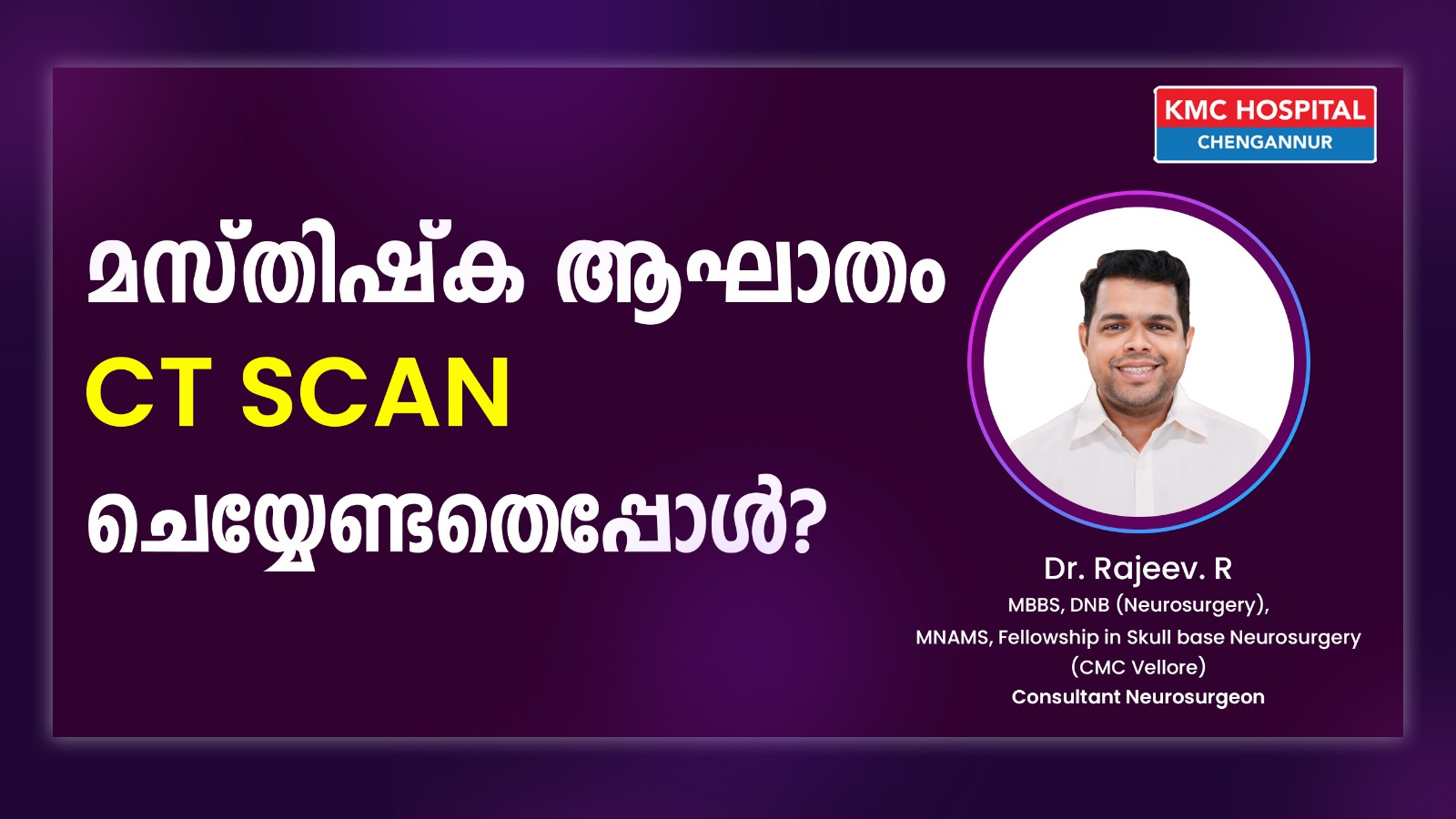 KMC HOSPITAL
CHENGANNUR

മസ്തിഷ്ക ആഘാതം
CT SCAN
ചെയ്യേണ്ടതെപ്പോൾ?

Dr. Rajeev. R
MBBS, DNB (Neurosurgery),
MNAMS, Fellowship in Skull base Neurosurgery
(CMC Vellore)
Consultant Neurosurgeon